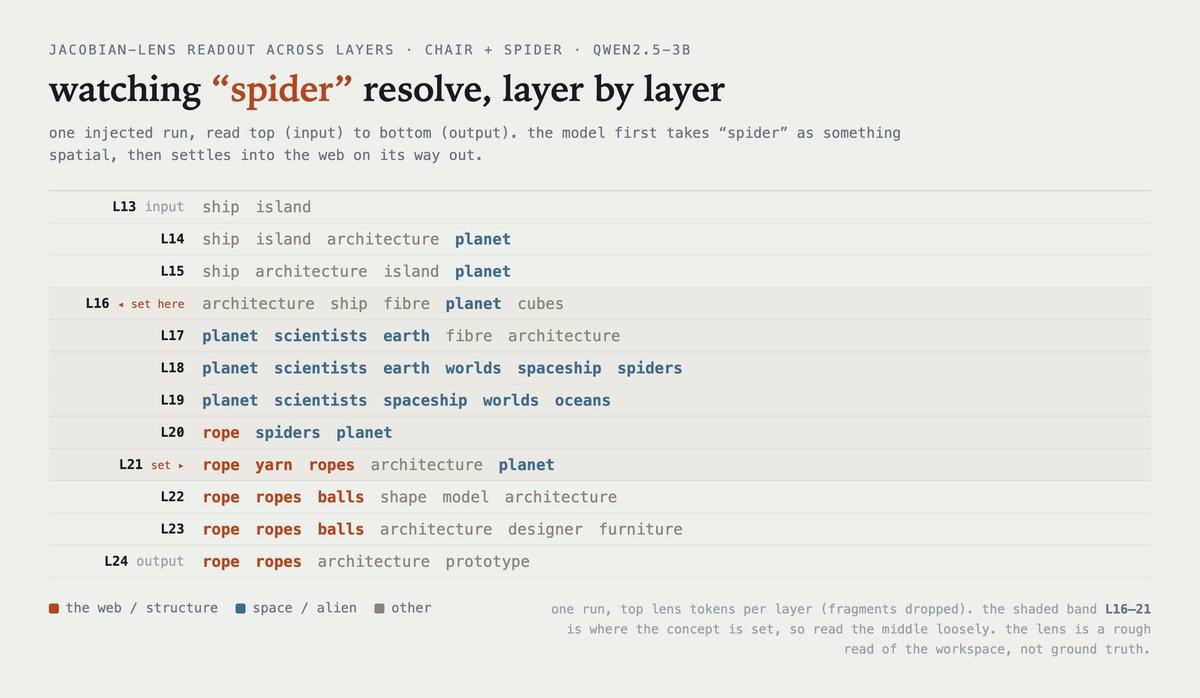 JACOBIAN-LENS READOUT ACROSS LAYERS · CHAIR + SPIDER · QWEN2.5-3B

watching “spider” resolve, layer by layer

one injected run, read top (input) to bottom (output). the model first takes “spider” as something spatial, then settles into the web on its way out.

| | |
|---|---|
| L13 input | ship island |
| L14 | ship island architecture planet |
| L15 | ship architecture island planet |
| L16 ◂ set here | architecture ship fibre planet cubes |
| L17 | planet scientists earth fibre architecture |
| L18 | planet scientists earth worlds spaceship spiders |
| L19 | planet scientists spaceship worlds oceans |
| L20 | rope spiders planet |
| L21 set ▸ | rope yarn ropes architecture planet |
| L22 | rope ropes balls shape model architecture |
| L23 | rope ropes balls architecture designer furniture |
| L24 output | rope ropes architecture prototype |

the web / structure space / alien other

one run, top lens tokens per layer (fragments dropped). the shaded band L16–21 is where the concept is set, so read the middle loosely. the lens is a rough read of the workspace, not ground truth.